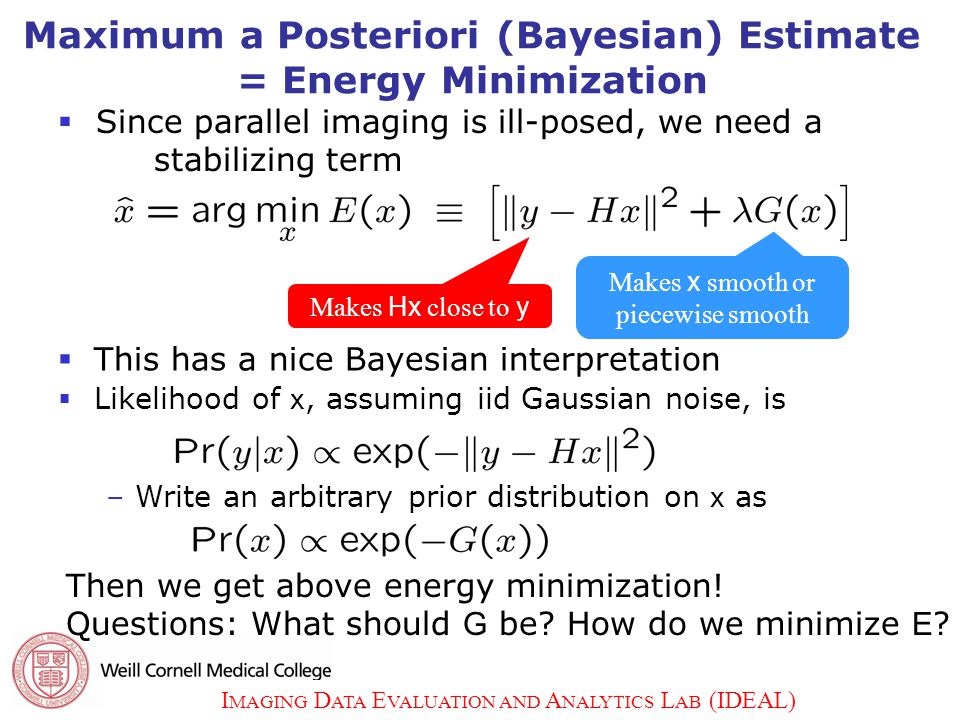 Maximum a Posteriori (Bayesian) Estimate = Energy Minimization

▪ Since parallel imaging is ill-posed, we need a stabilizing term

$\hat{x} = \arg\min_x E(x) \equiv \left[ \|y - Hx\|^2 + \lambda G(x) \right]$

Makes Hx close to y

Makes x smooth or piecewise smooth

▪ This has a nice Bayesian interpretation

▪ Likelihood of x, assuming iid Gaussian noise, is

$\Pr(y|x) \propto \exp(-\|y - Hx\|^2)$

– Write an arbitrary prior distribution on x as

$\Pr(x) \propto \exp(-G(x))$

Then we get above energy minimization!
Questions: What should G be? How do we minimize E?

Weill Cornell Medical College

IMAGING DATA EVALUATION AND ANALYTICS LAB (IDEAL)